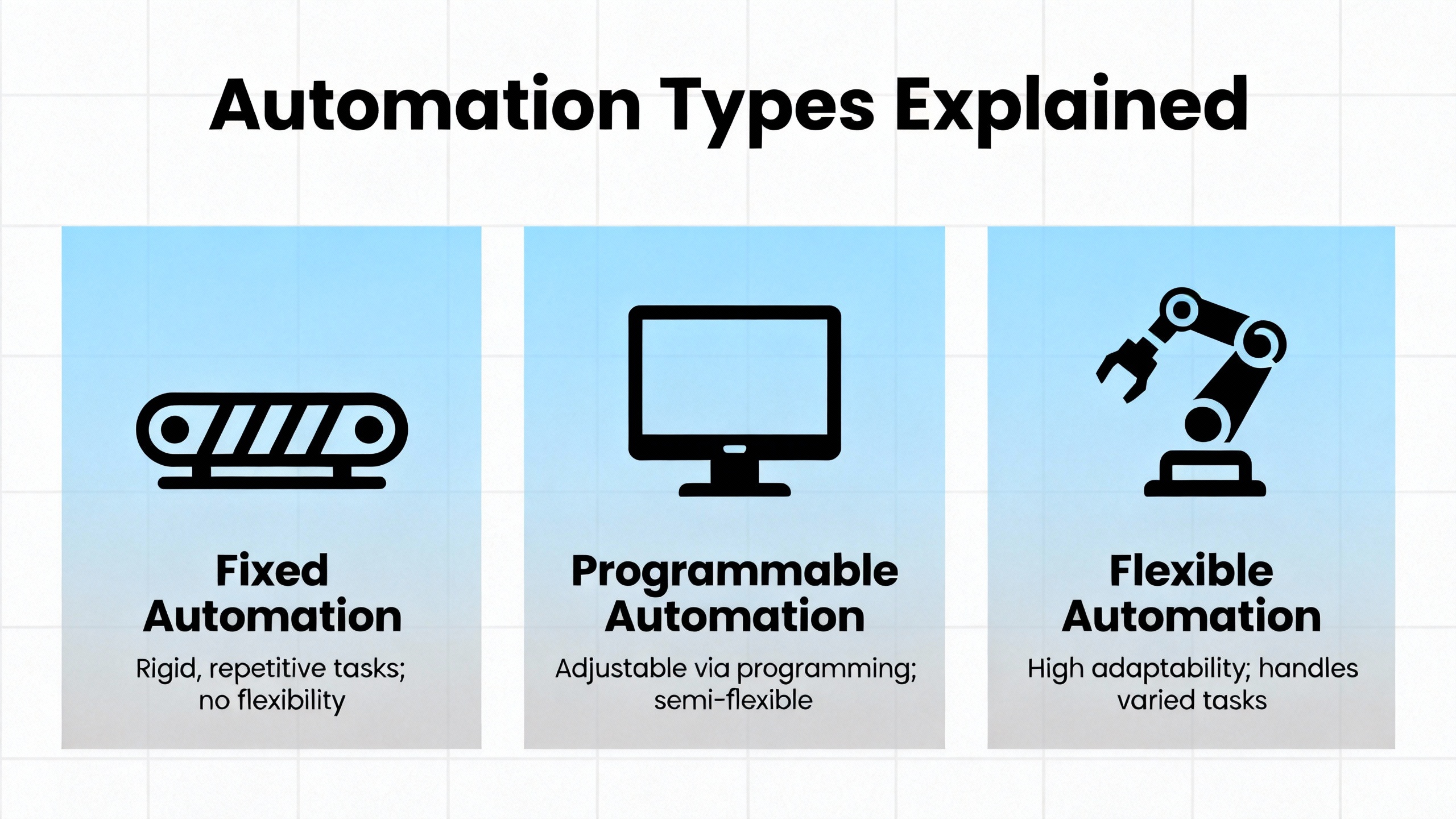 Automation Types Explained

Fixed Automation

Rigid, repetitive tasks; no flexibility

Programmable Automation

Adjustable via programming; semi-flexible

Flexible Automation

High adaptability; handles varied tasks